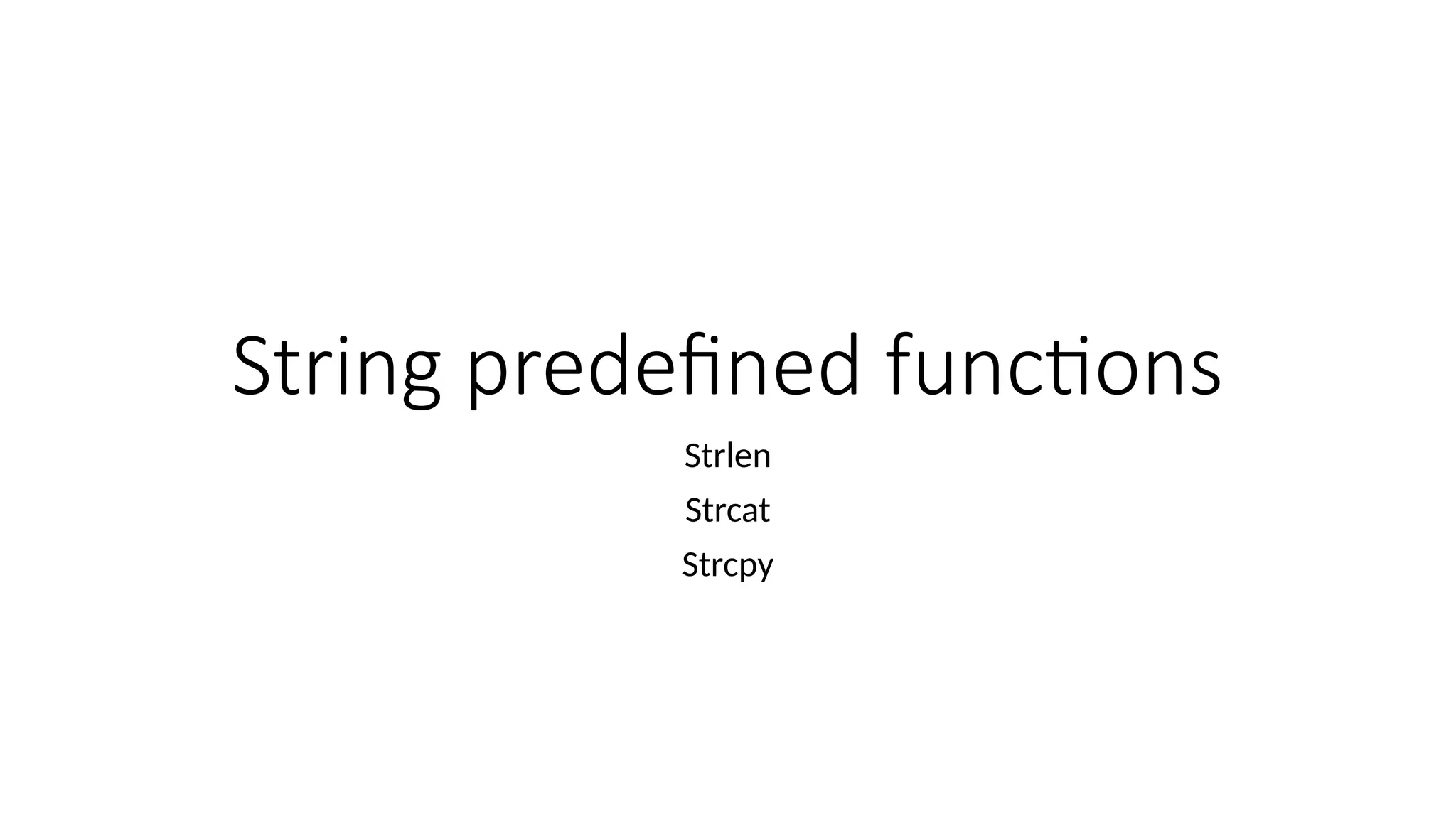 String predefined functions

Strlen

Strcat

Strcpy